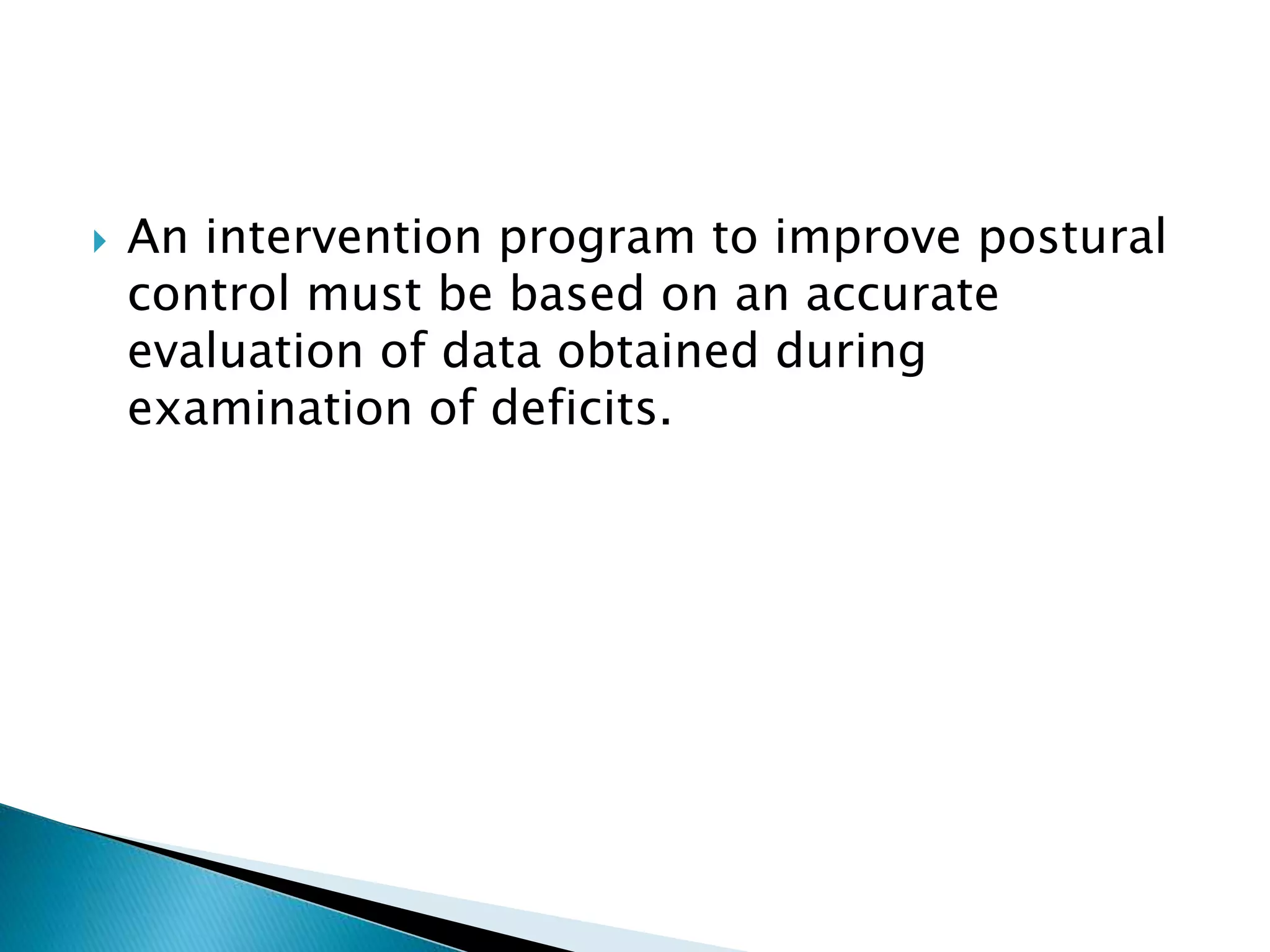 An intervention program to improve postural control must be based on an accurate evaluation of data obtained during examination of deficits.